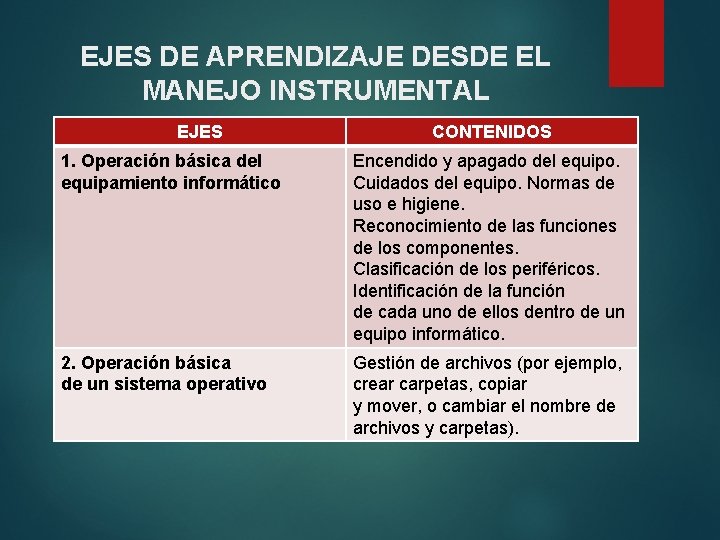 EJES DE APRENDIZAJE DESDE EL MANEJO INSTRUMENTAL

| EJES | CONTENIDOS |
|---|---|
| 1. Operación básica del equipamiento informático | Encendido y apagado del equipo. Cuidados del equipo. Normas de uso e higiene. Reconocimiento de las funciones de los componentes. Clasificación de los periféricos. Identificación de la función de cada uno de ellos dentro de un equipo informático. |
| 2. Operación básica de un sistema operativo | Gestión de archivos (por ejemplo, crear carpetas, copiar y mover, o cambiar el nombre de archivos y carpetas). |